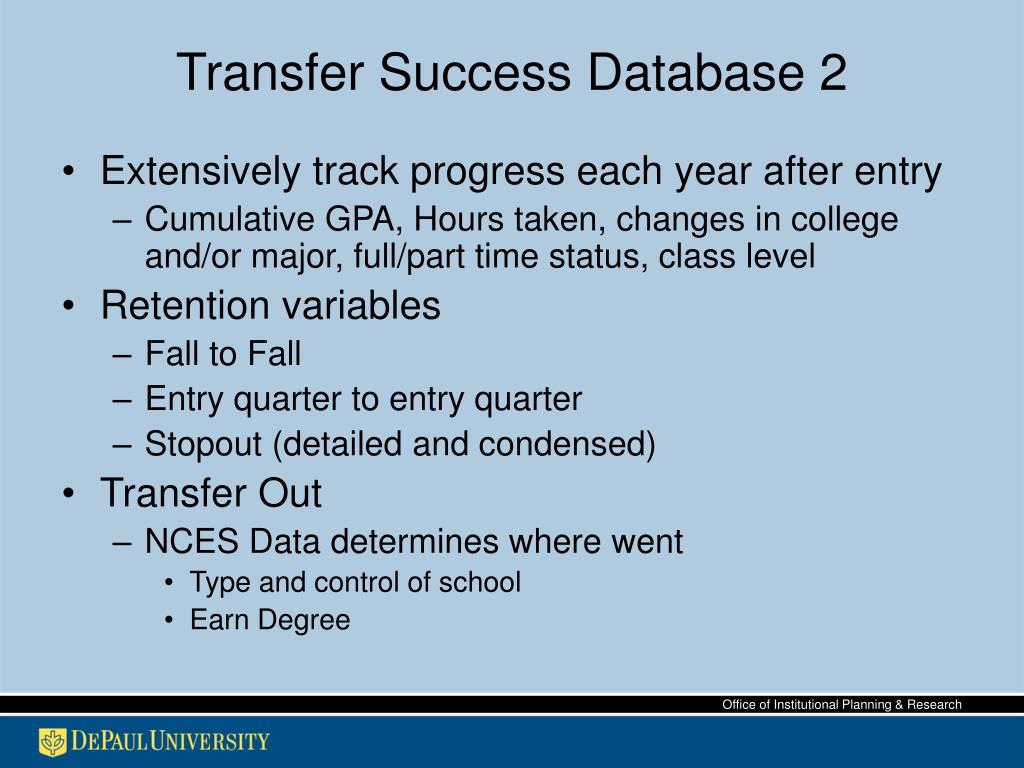 Transfer Success Database 2

• Extensively track progress each year after entry
– Cumulative GPA, Hours taken, changes in college and/or major, full/part time status, class level

• Retention variables
– Fall to Fall
– Entry quarter to entry quarter
– Stopout (detailed and condensed)

• Transfer Out
– NCES Data determines where went
• Type and control of school
• Earn Degree

Office of Institutional Planning & Research

DEPAUL UNIVERSITY